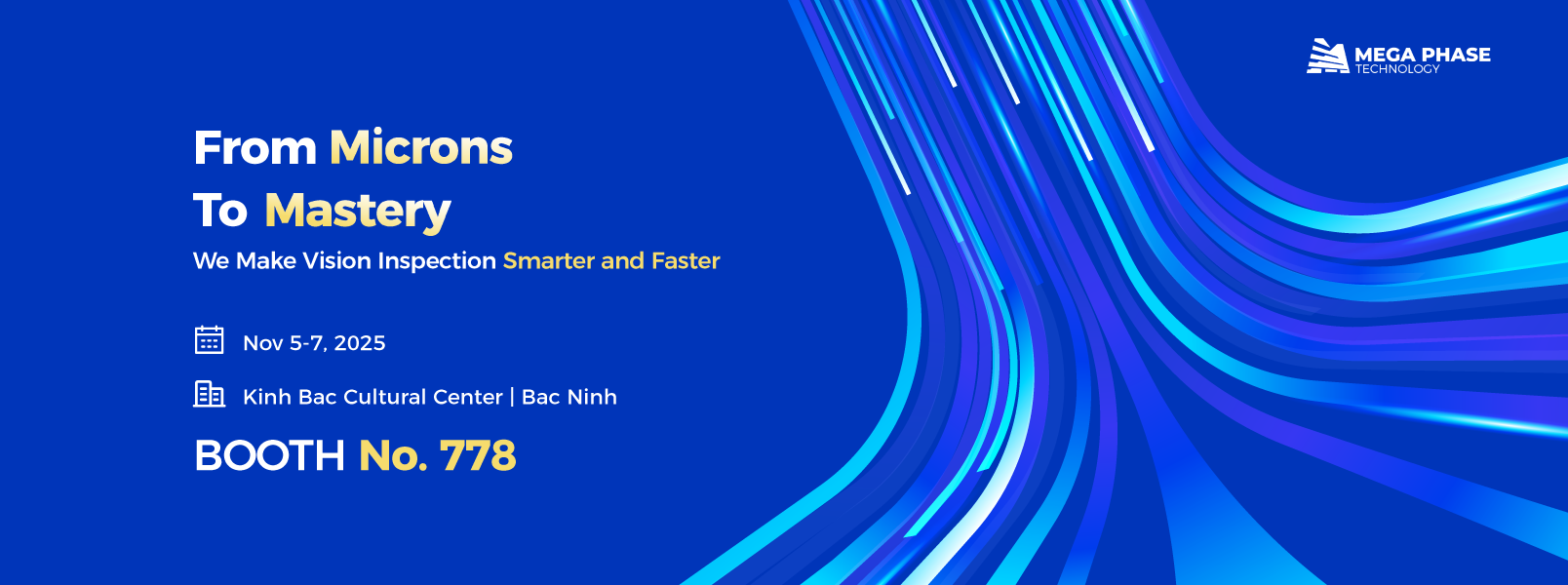 MEGA PHASE
TECHNOLOGY

From Microns
To Mastery

We Make Vision Inspection Smarter and Faster

Nov 5-7, 2025

Kinh Bac Cultural Center | Bac Ninh

BOOTH No. 778